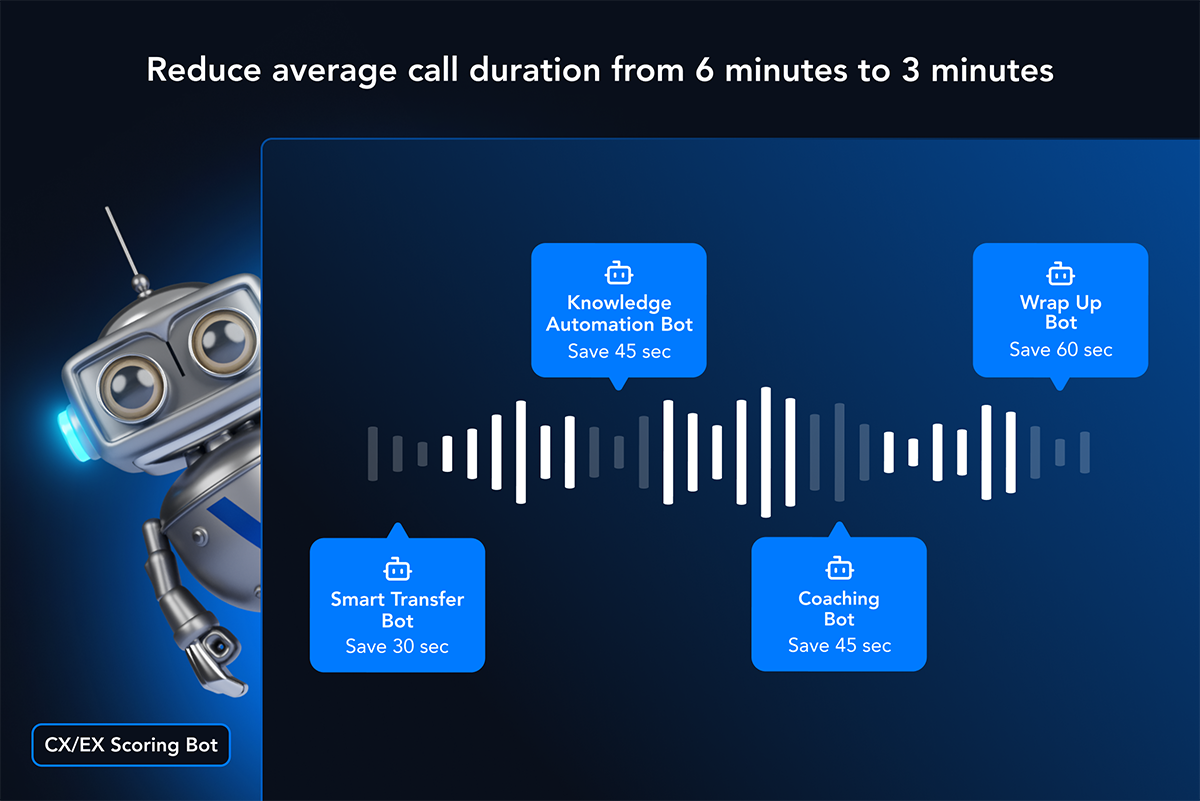 Reduce average call duration from 6 minutes to 3 minutes

Knowledge Automation Bot
Save 45 sec

Wrap Up Bot
Save 60 sec

Smart Transfer Bot
Save 30 sec

Coaching Bot
Save 45 sec

CX/EX Scoring Bot